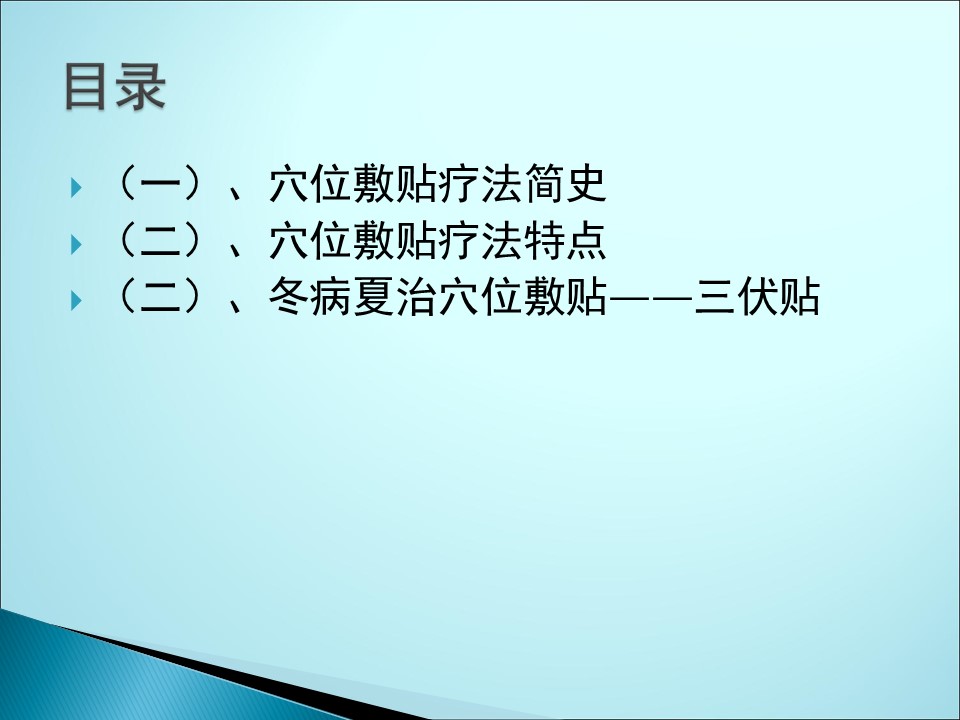 目录

（一）、穴位敷贴疗法简史
（二）、穴位敷贴疗法特点
（二）、冬病夏治穴位敷贴——三伏贴